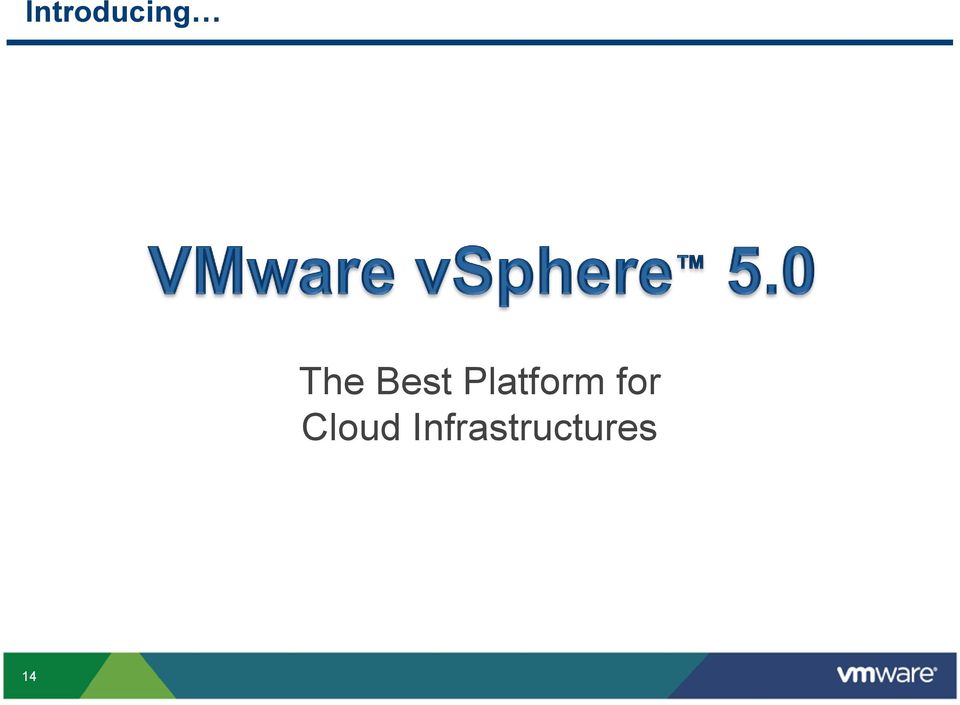 Introducing…

VMware vSphere™ 5.0

The Best Platform for Cloud Infrastructures

14

vmware®